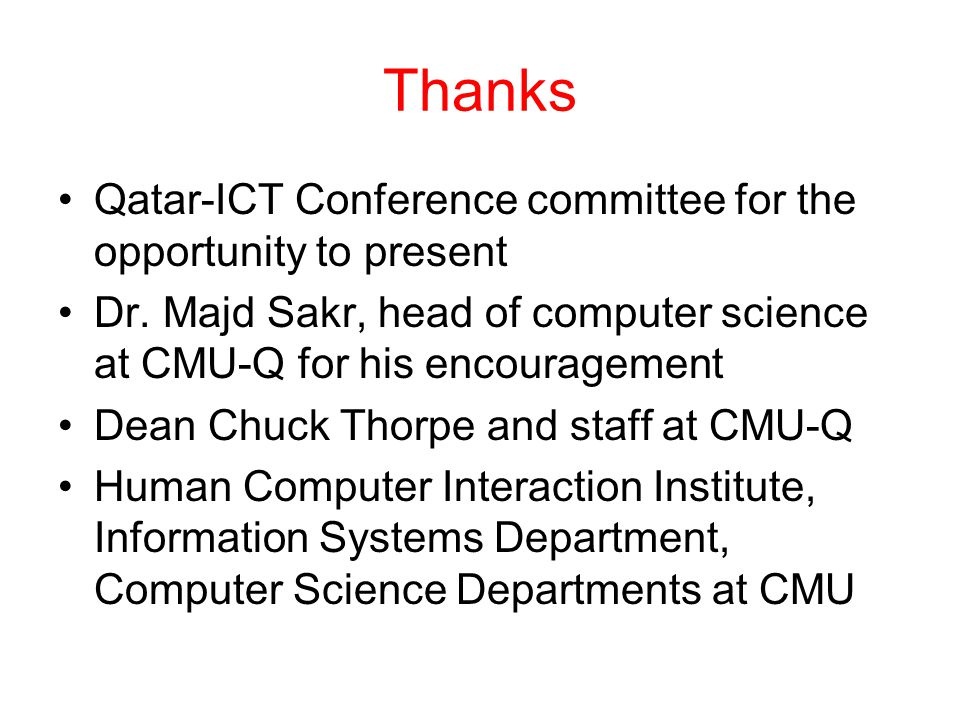 Thanks

• Qatar-ICT Conference committee for the opportunity to present
• Dr. Majd Sakr, head of computer science at CMU-Q for his encouragement
• Dean Chuck Thorpe and staff at CMU-Q
• Human Computer Interaction Institute, Information Systems Department, Computer Science Departments at CMU